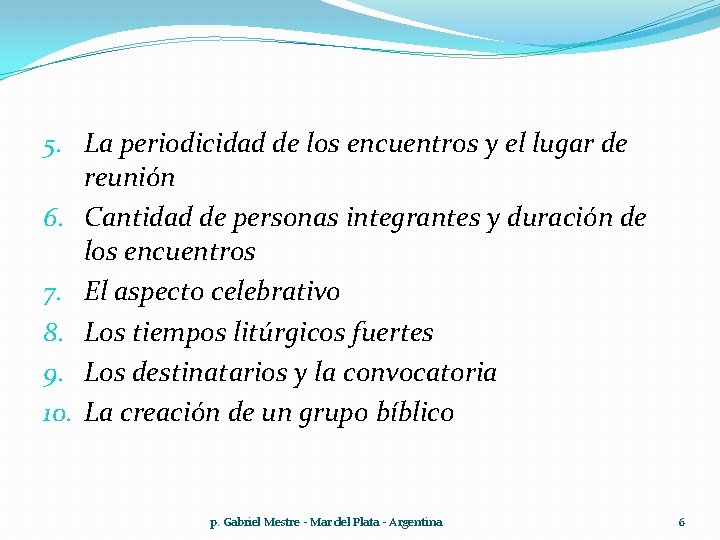 5. La periodicidad de los encuentros y el lugar de reunión
6. Cantidad de personas integrantes y duración de los encuentros
7. El aspecto celebrativo
8. Los tiempos litúrgicos fuertes
9. Los destinatarios y la convocatoria
10. La creación de un grupo bíblico

p. Gabriel Mestre - Mar del Plata - Argentina

6